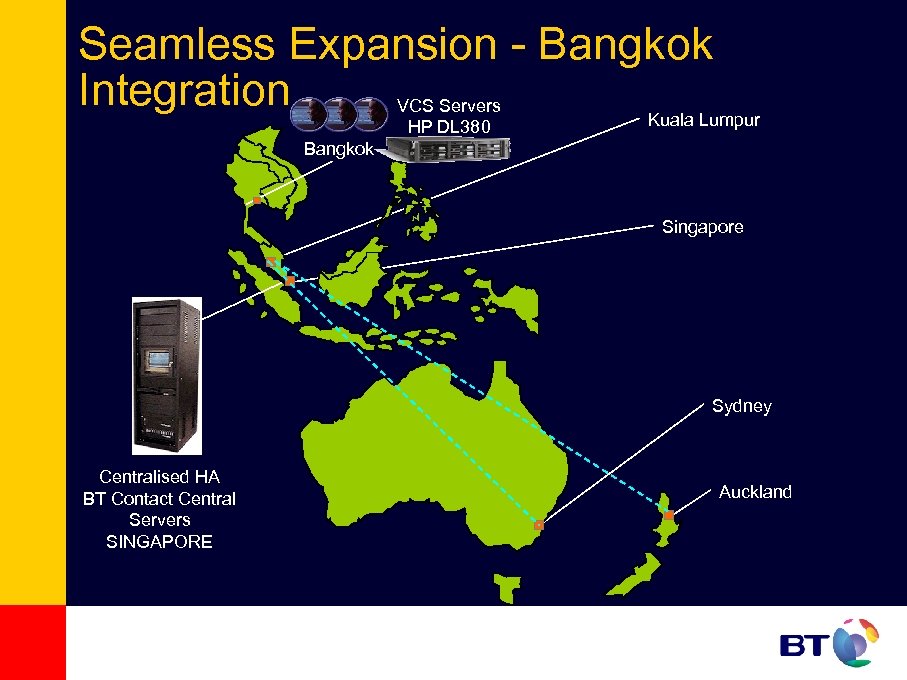 Seamless Expansion - Bangkok Integration

VCS Servers
HP DL380

Bangkok

Kuala Lumpur

Singapore

Sydney

Auckland

Centralised HA
BT Contact Central
Servers
SINGAPORE

BT